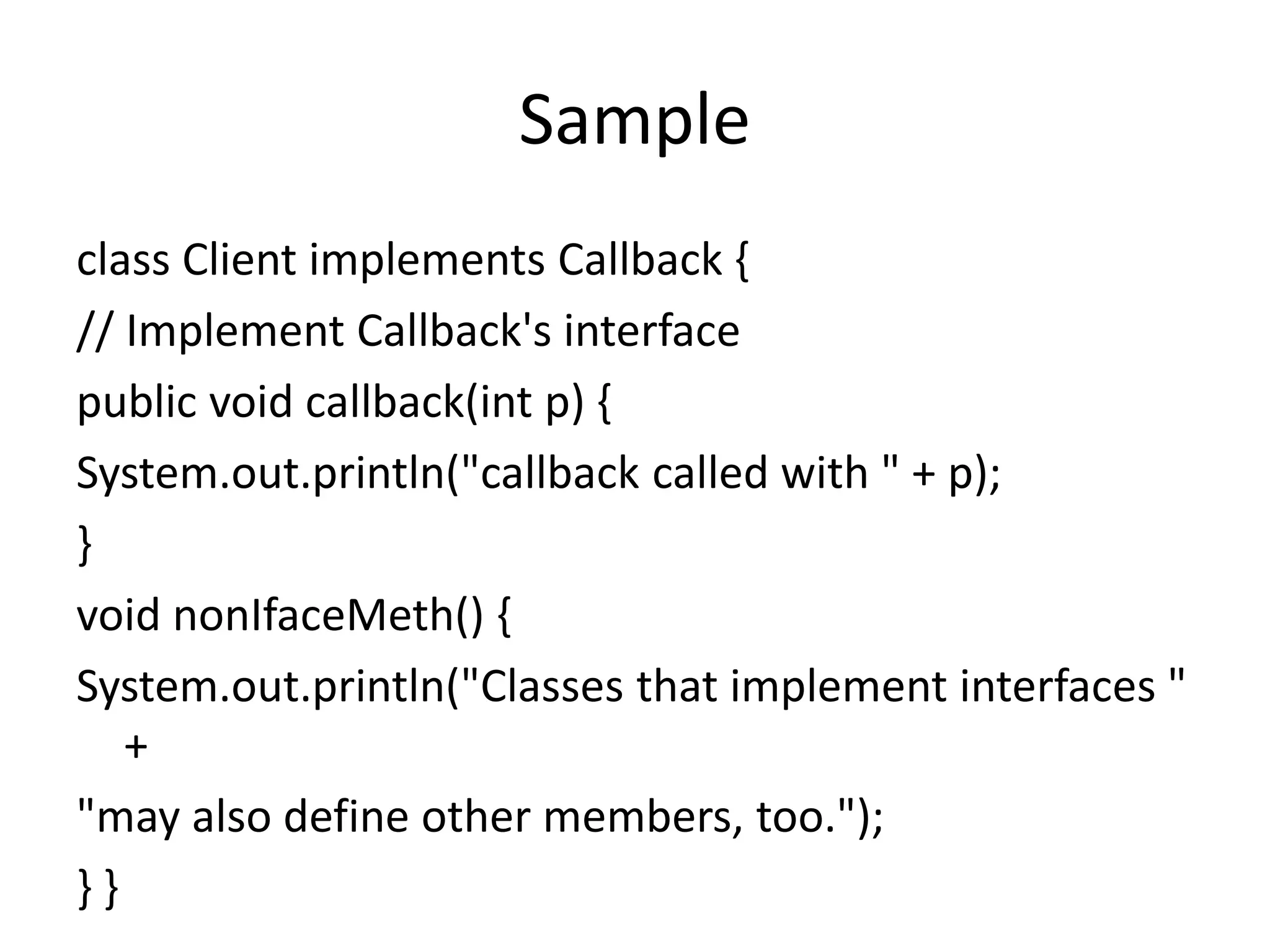 Sample

class Client implements Callback {
// Implement Callback's interface
public void callback(int p) {
System.out.println("callback called with " + p);
}
void nonIfaceMeth() {
System.out.println("Classes that implement interfaces " +
"may also define other members, too.");
} }